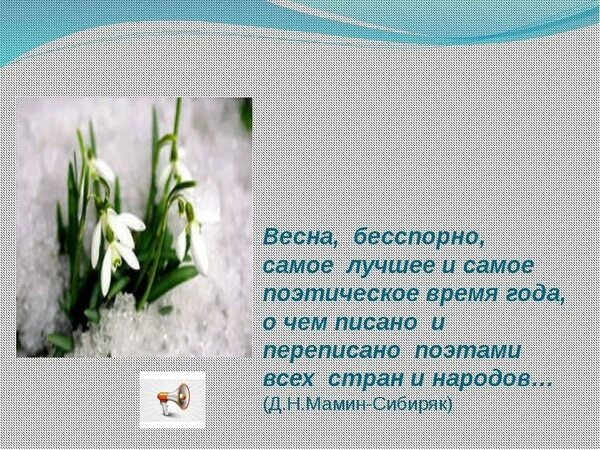 Весна, бесспорно, самое лучшее и самое поэтическое время года, о чем писано и переписано поэтами всех стран и народов…
(Д.Н.Мамин-Сибиряк)